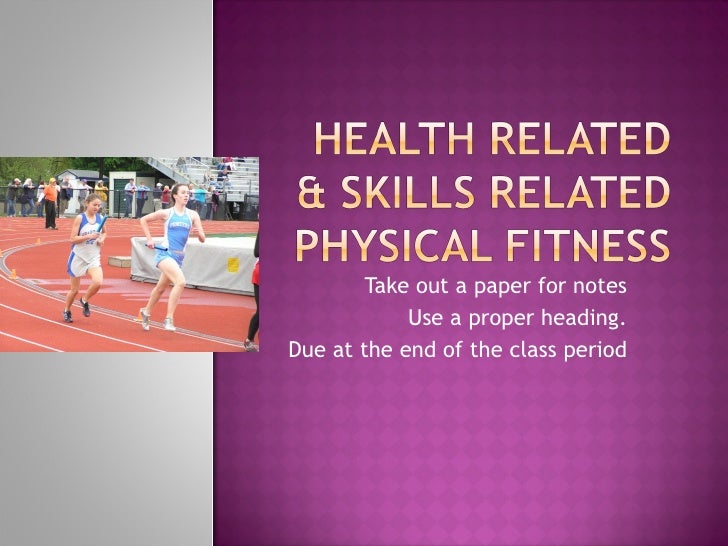 HEALTH RELATED & SKILLS RELATED PHYSICAL FITNESS

Take out a paper for notes
Use a proper heading.
Due at the end of the class period